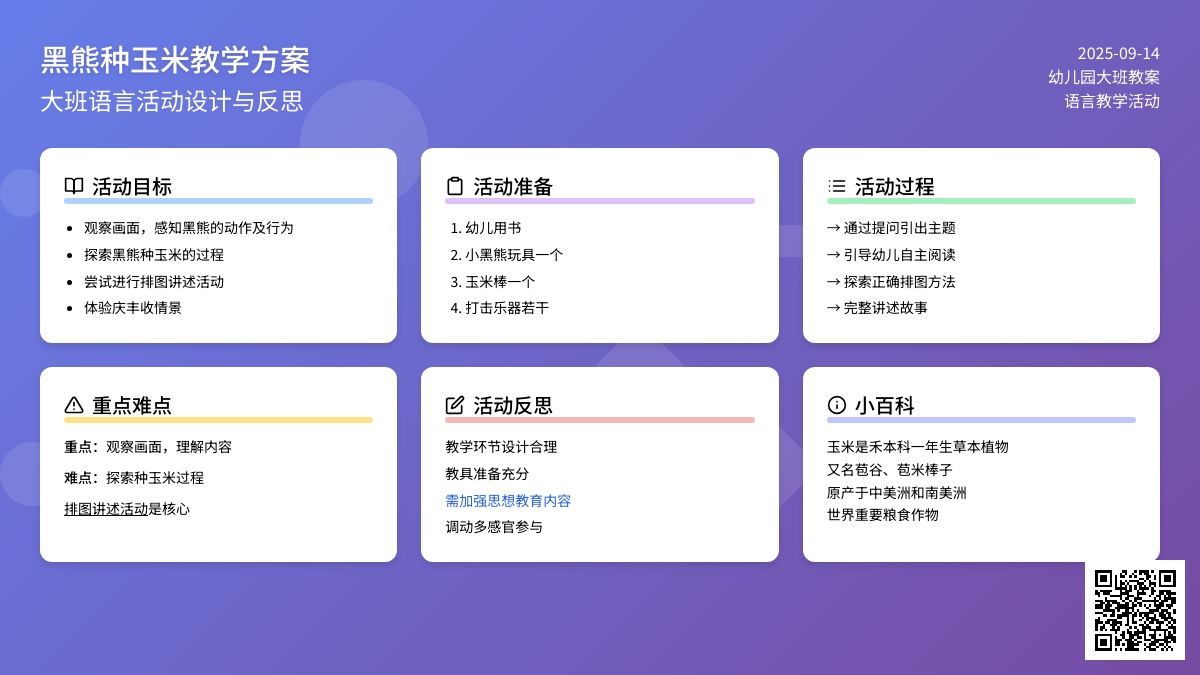 黑熊种玉米教学方案
大班语言活动设计与反思

2025-09-14
幼儿园大班教案
语言教学活动

活动目标
- 观察画面，感知黑熊的动作及行为
- 探索黑熊种玉米的过程
- 尝试进行排图讲述活动
- 体验庆丰收情景

活动准备
1. 幼儿用书
2. 小黑熊玩具一个
3. 玉米棒一个
4. 打击乐器若干

活动过程
→ 通过提问引出主题
→ 引导幼儿自主阅读
→ 探索正确排图方法
→ 完整讲述故事

重点难点
重点：观察画面，理解内容
难点：探索种玉米过程
排图讲述活动是核心

活动反思
教学环节设计合理
教具准备充分
需加强思想教育内容
调动多感官参与

小百科
玉米是禾本科一年生草本植物
又名苞谷、苞米棒子
原产于中美洲和南美洲
世界重要粮食作物